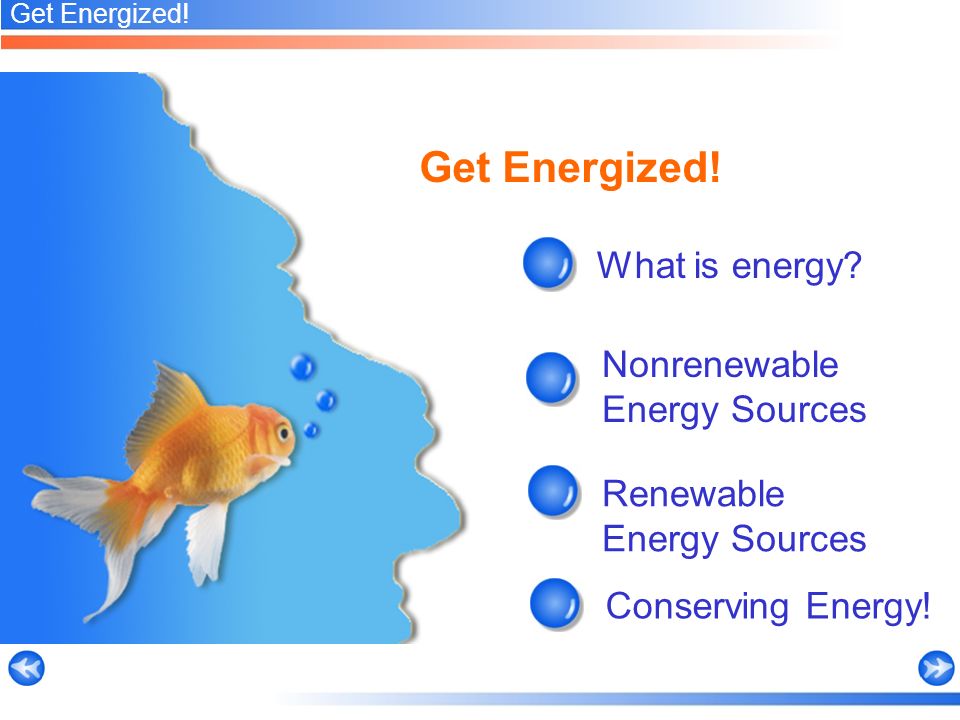 Get Energized!

Get Energized!

What is energy?

Nonrenewable Energy Sources

Renewable Energy Sources

Conserving Energy!